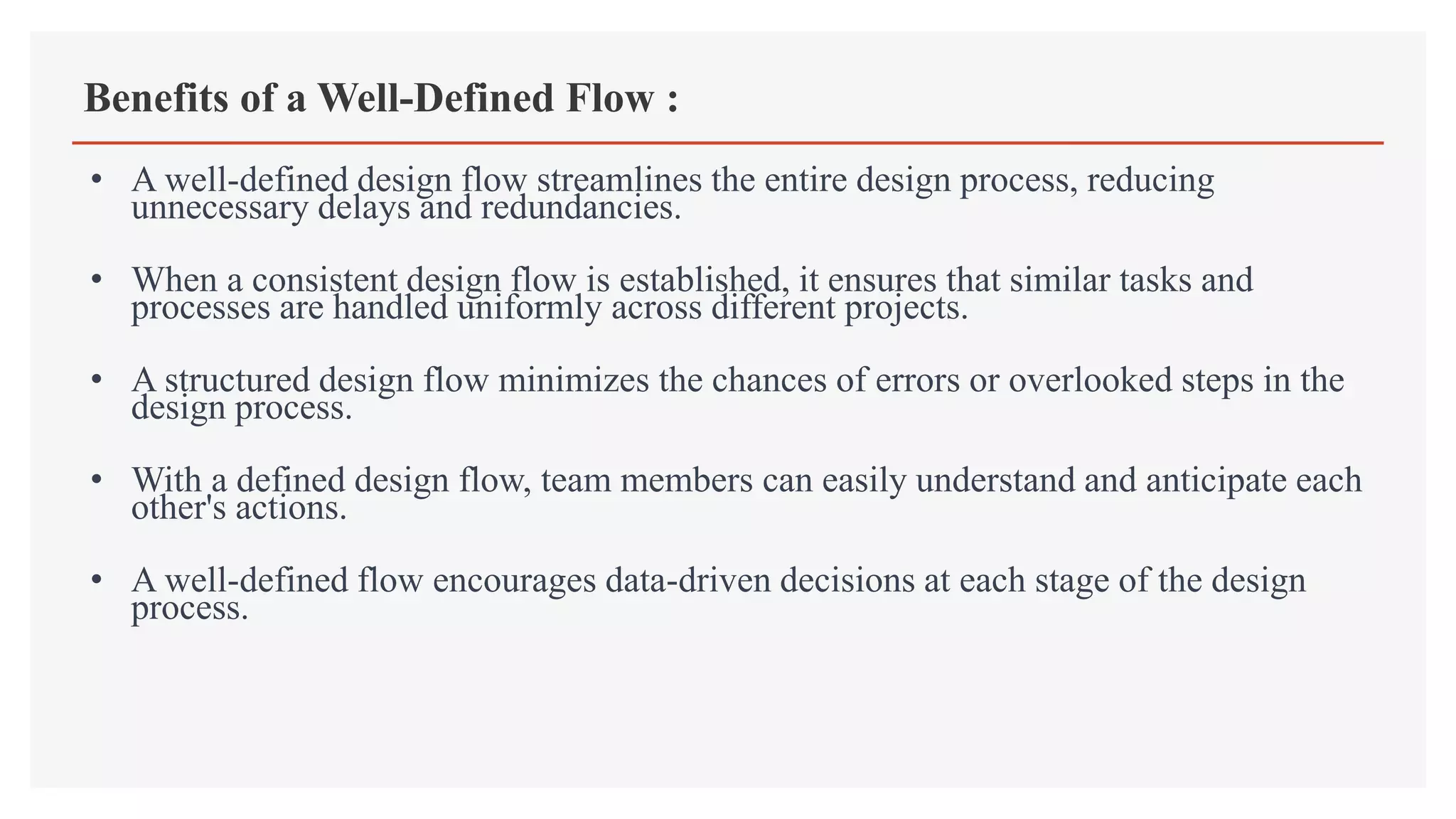 Benefits of a Well-Defined Flow :

• A well-defined design flow streamlines the entire design process, reducing unnecessary delays and redundancies.

• When a consistent design flow is established, it ensures that similar tasks and processes are handled uniformly across different projects.

• A structured design flow minimizes the chances of errors or overlooked steps in the design process.

• With a defined design flow, team members can easily understand and anticipate each other's actions.

• A well-defined flow encourages data-driven decisions at each stage of the design process.